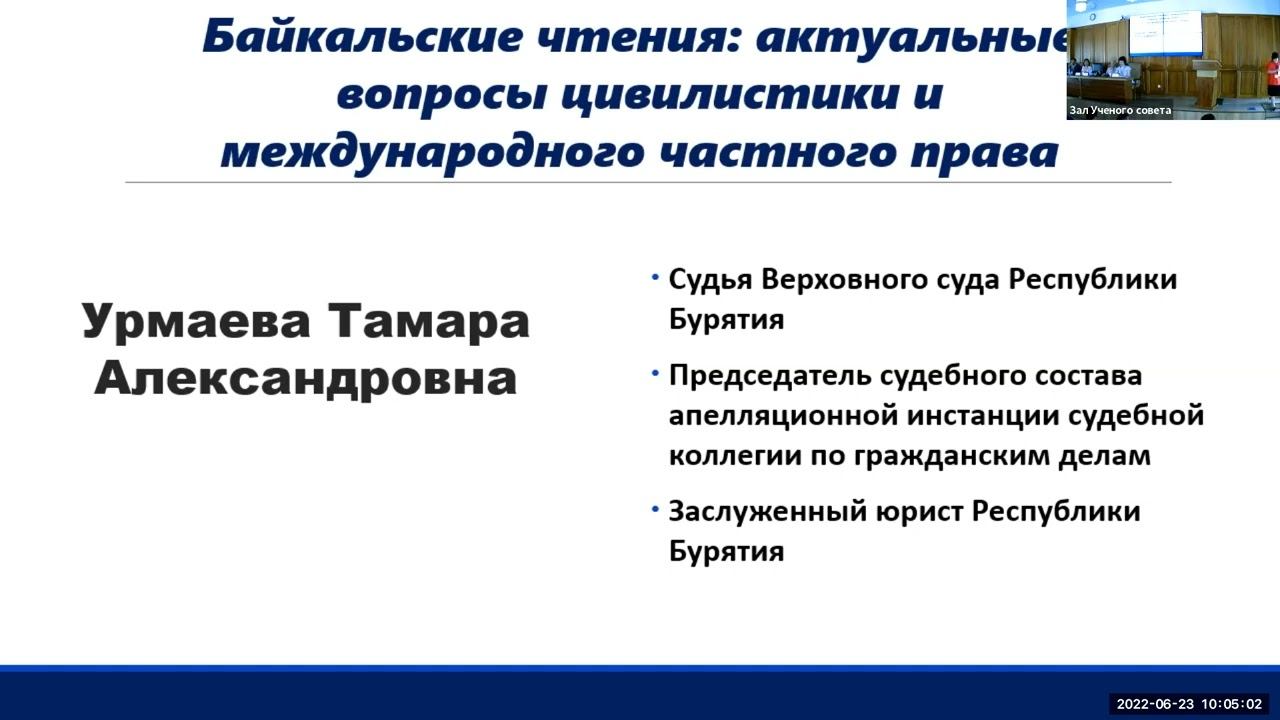 Байкальские чтения: актуальные вопросы цивилистики и международного частного права

Зал Ученого совета

Урмаева Тамара Александровна

• Судья Верховного суда Республики Бурятия

• Председатель судебного состава апелляционной инстанции судебной коллегии по гражданским делам

• Заслуженный юрист Республики Бурятия

2022-06-23 10:05:02